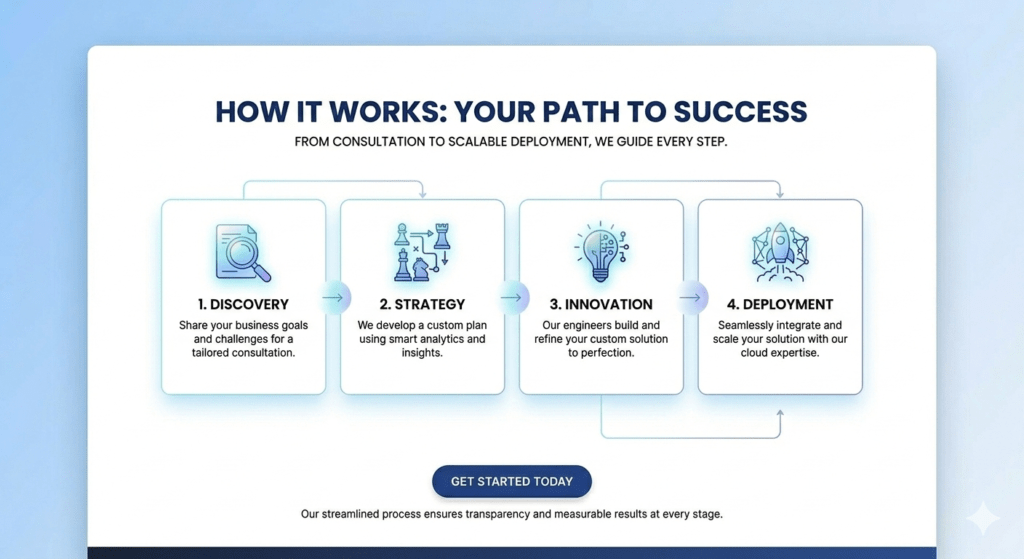 HOW IT WORKS: YOUR PATH TO SUCCESS

FROM CONSULTATION TO SCALABLE DEPLOYMENT, WE GUIDE EVERY STEP.

1. DISCOVERY
Share your business goals and challenges for a tailored consultation.

2. STRATEGY
We develop a custom plan using smart analytics and insights.

3. INNOVATION
Our engineers build and refine your custom solution to perfection.

4. DEPLOYMENT
Seamlessly integrate and scale your solution with our cloud expertise.

GET STARTED TODAY

Our streamlined process ensures transparency and measurable results at every stage.